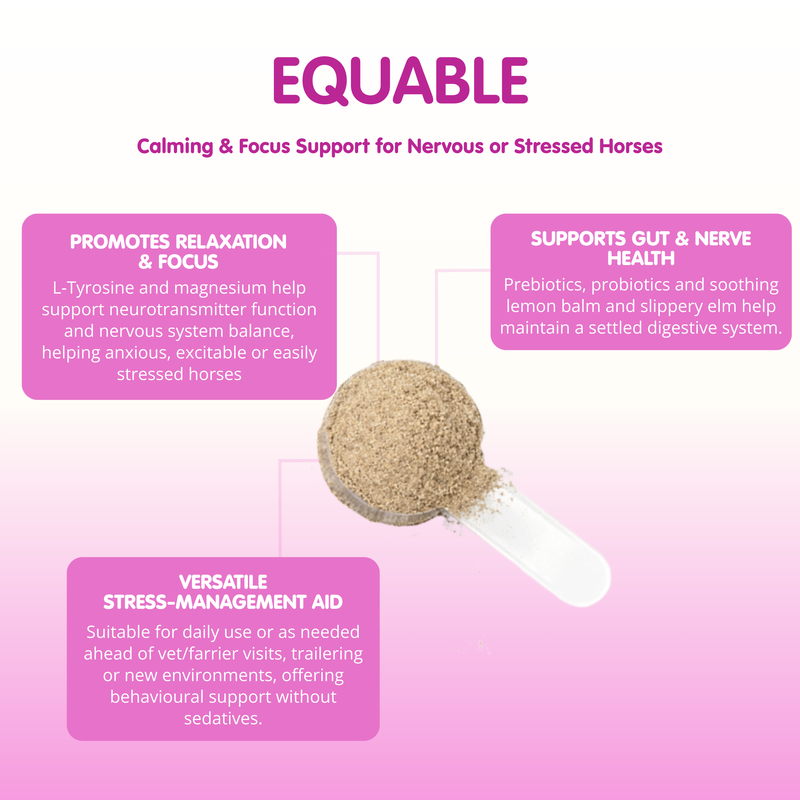 EQUABLE

Calming & Focus Support for Nervous or Stressed Horses

PROMOTES RELAXATION & FOCUS

L-Tyrosine and magnesium help support neurotransmitter function and nervous system balance, helping anxious, excitable or easily stressed horses

SUPPORTS GUT & NERVE HEALTH

Prebiotics, probiotics and soothing lemon balm and slippery elm help maintain a settled digestive system.

VERSATILE STRESS-MANAGEMENT AID

Suitable for daily use or as needed ahead of vet/farrier visits, trailering or new environments, offering behavioural support without sedatives.